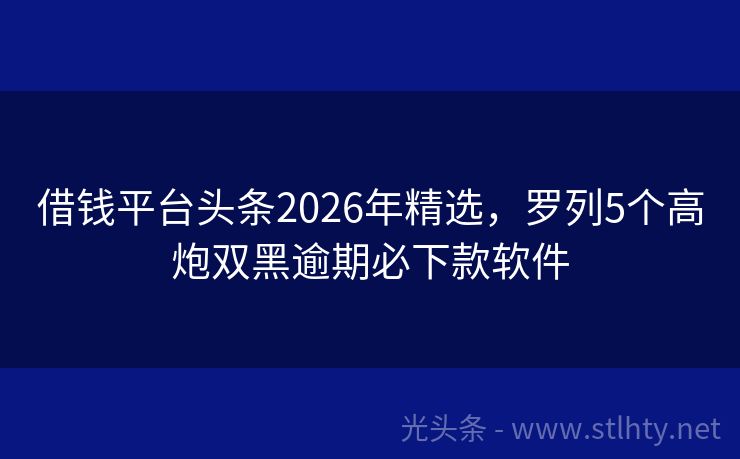 借钱平台头条2026年精选，罗列5个高炮双黑逾期必下款软件

光头条 - www.stlhty.net